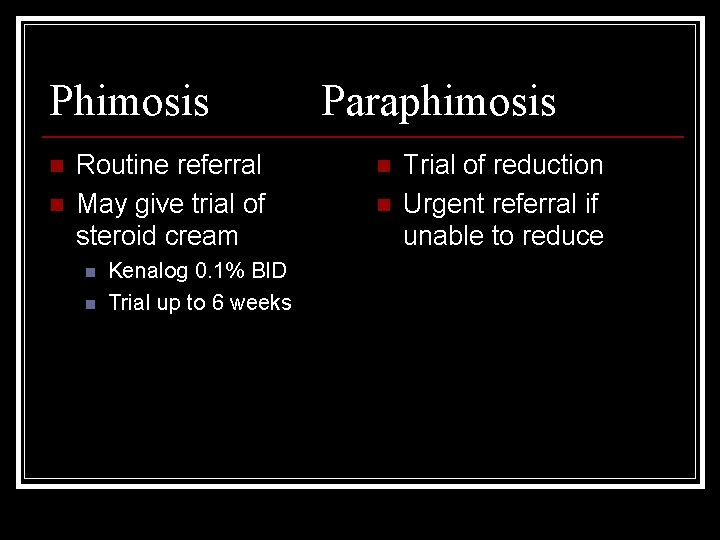 Phimosis

- Routine referral
- May give trial of steroid cream
  - Kenalog 0.1% BID
  - Trial up to 6 weeks

Paraphimosis

- Trial of reduction
- Urgent referral if unable to reduce